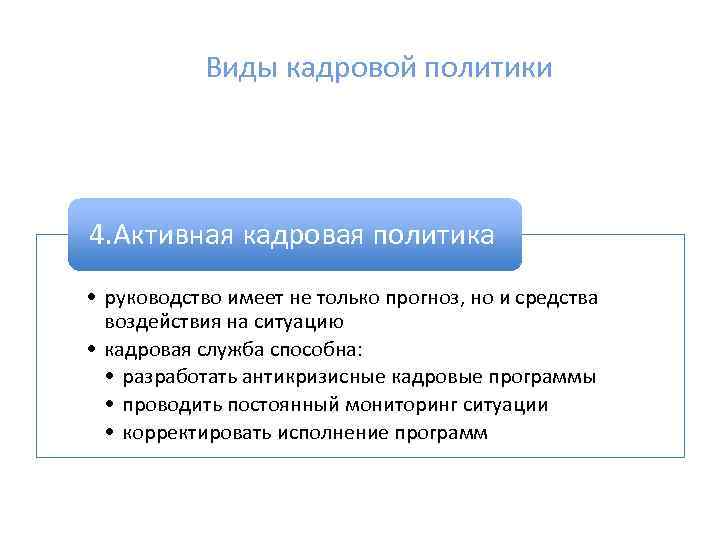 Виды кадровой политики

4.Активная кадровая политика

• руководство имеет не только прогноз, но и средства воздействия на ситуацию
• кадровая служба способна:
  • разработать антикризисные кадровые программы
  • проводить постоянный мониторинг ситуации
  • корректировать исполнение программ